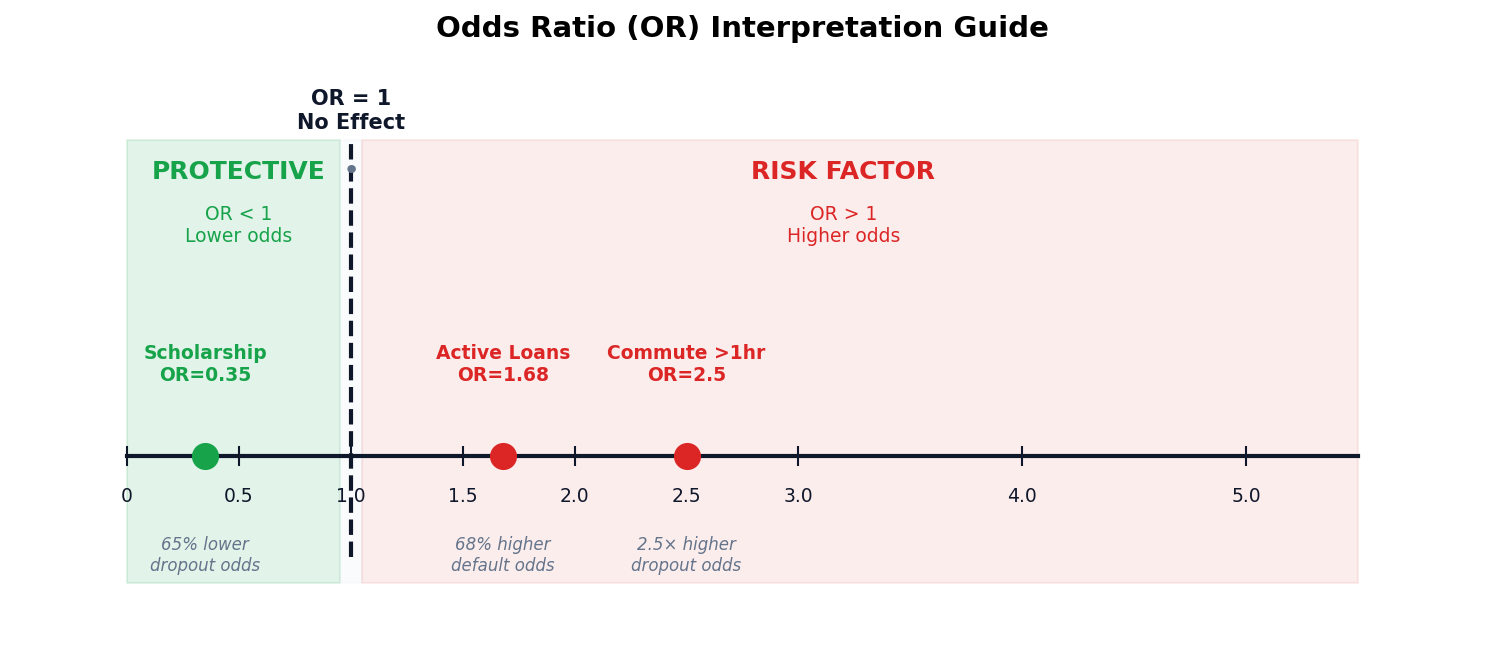 Odds Ratio (OR) Interpretation Guide

OR = 1
No Effect

PROTECTIVE

OR < 1
Lower odds

RISK FACTOR

OR > 1
Higher odds

Scholarship
OR=0.35

Active Loans
OR=1.68

Commute >1hr
OR=2.5

0 0.5 1.0 1.5 2.0 2.5 3.0 4.0 5.0

65% lower
dropout odds

68% higher
default odds

2.5× higher
dropout odds